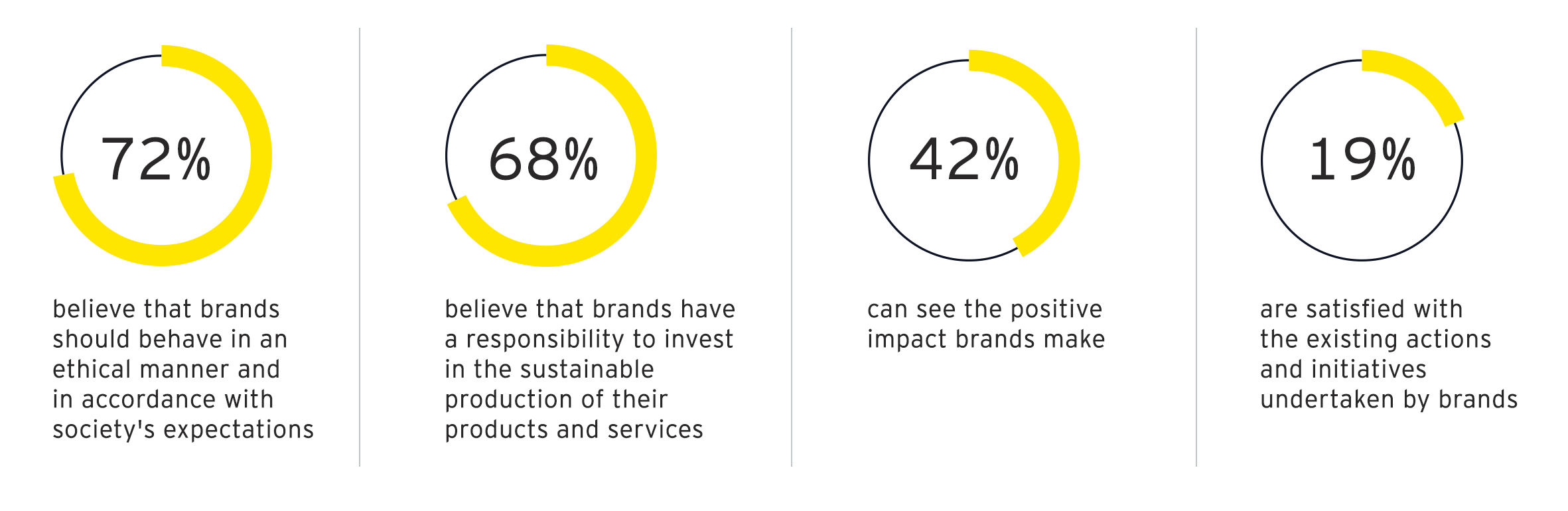 72%

believe that brands should behave in an ethical manner and in accordance with society's expectations

68%

believe that brands have a responsibility to invest in the sustainable production of their products and services

42%

can see the positive impact brands make

19%

are satisfied with the existing actions and initiatives undertaken by brands